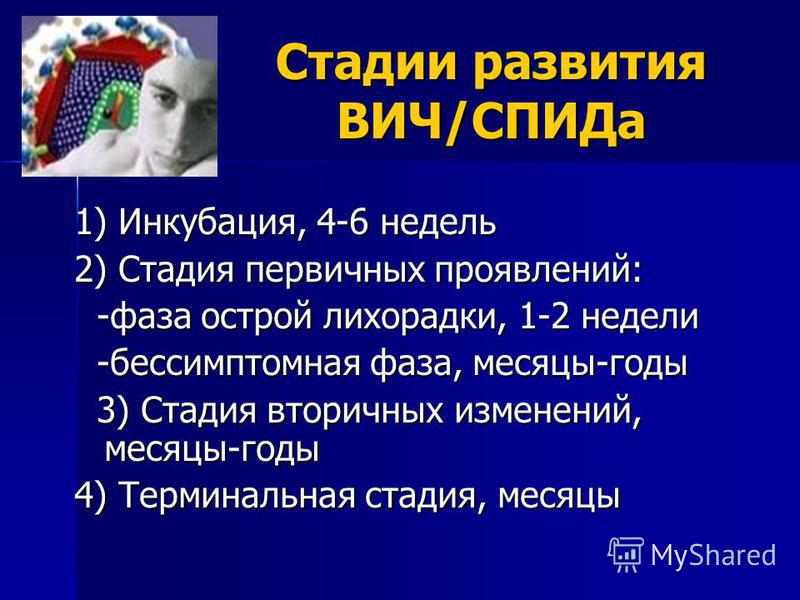 Стадии развития ВИЧ/СПИДа

1) Инкубация, 4-6 недель
2) Стадия первичных проявлений:
-фаза острой лихорадки, 1-2 недели
-бессимптомная фаза, месяцы-годы
3) Стадия вторичных изменений, месяцы-годы
4) Терминальная стадия, месяцы

MyShared